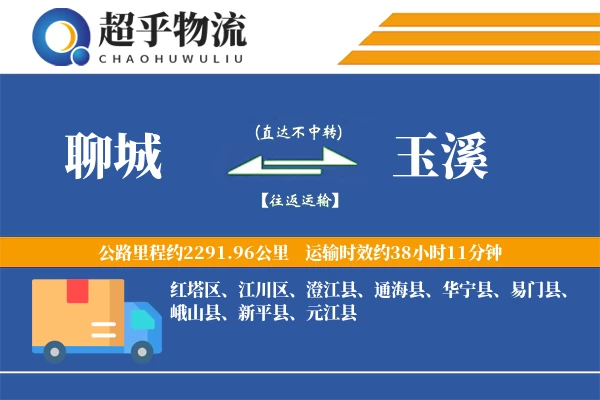 超乎物流
CHAOHUWULIU

聊城

(直达不中转)

【往返运输】

玉溪

公路里程约2291.96公里 运输时效约38小时11分钟

红塔区、江川区、澄江县、通海县、华宁县、易门县、峨山县、新平县、元江县